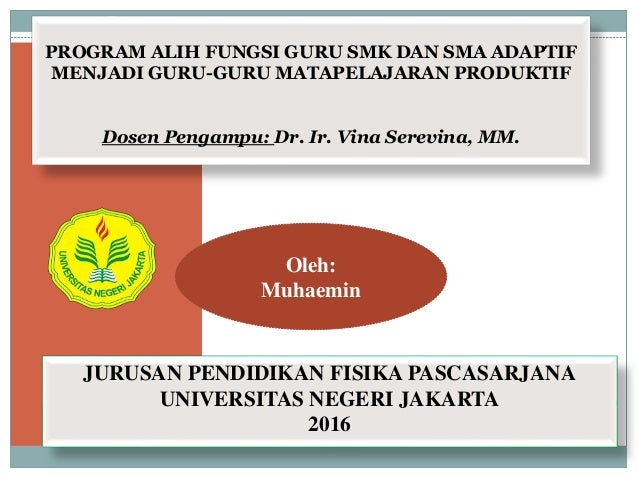 PROGRAM ALIH FUNGSI GURU SMK DAN SMA ADAPTIF MENJADI GURU-GURU MATAPELAJARAN PRODUKTIF

Dosen Pengampu: Dr. Ir. Vina Serevina, MM.

UNIVERSITAS NEGERI JAKARTA

Oleh:
Muhaemin

JURUSAN PENDIDIKAN FISIKA PASCASARJANA
UNIVERSITAS NEGERI JAKARTA
2016